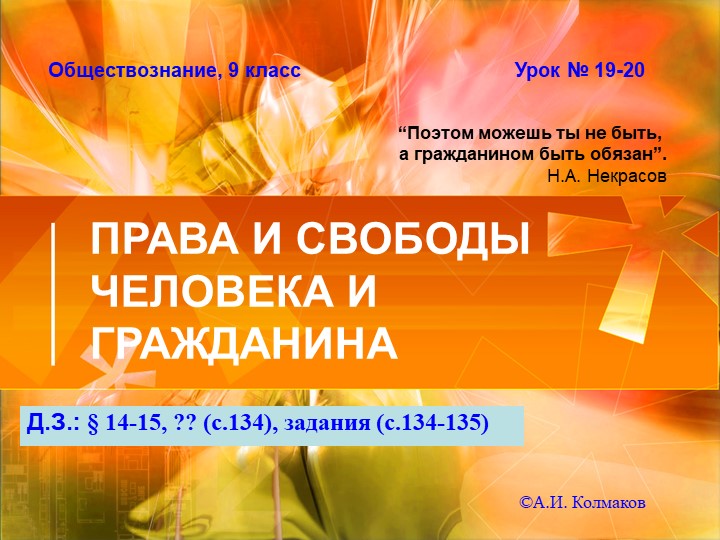 Обществознание, 9 класс

Урок № 19-20

“Поэтом можешь ты не быть,
а гражданином быть обязан”.
Н.А. Некрасов

ПРАВА И СВОБОДЫ ЧЕЛОВЕКА И ГРАЖДАНИНА

Д.З.: § 14-15, ?? (с.134), задания (с.134-135)

©А.И. Колмаков